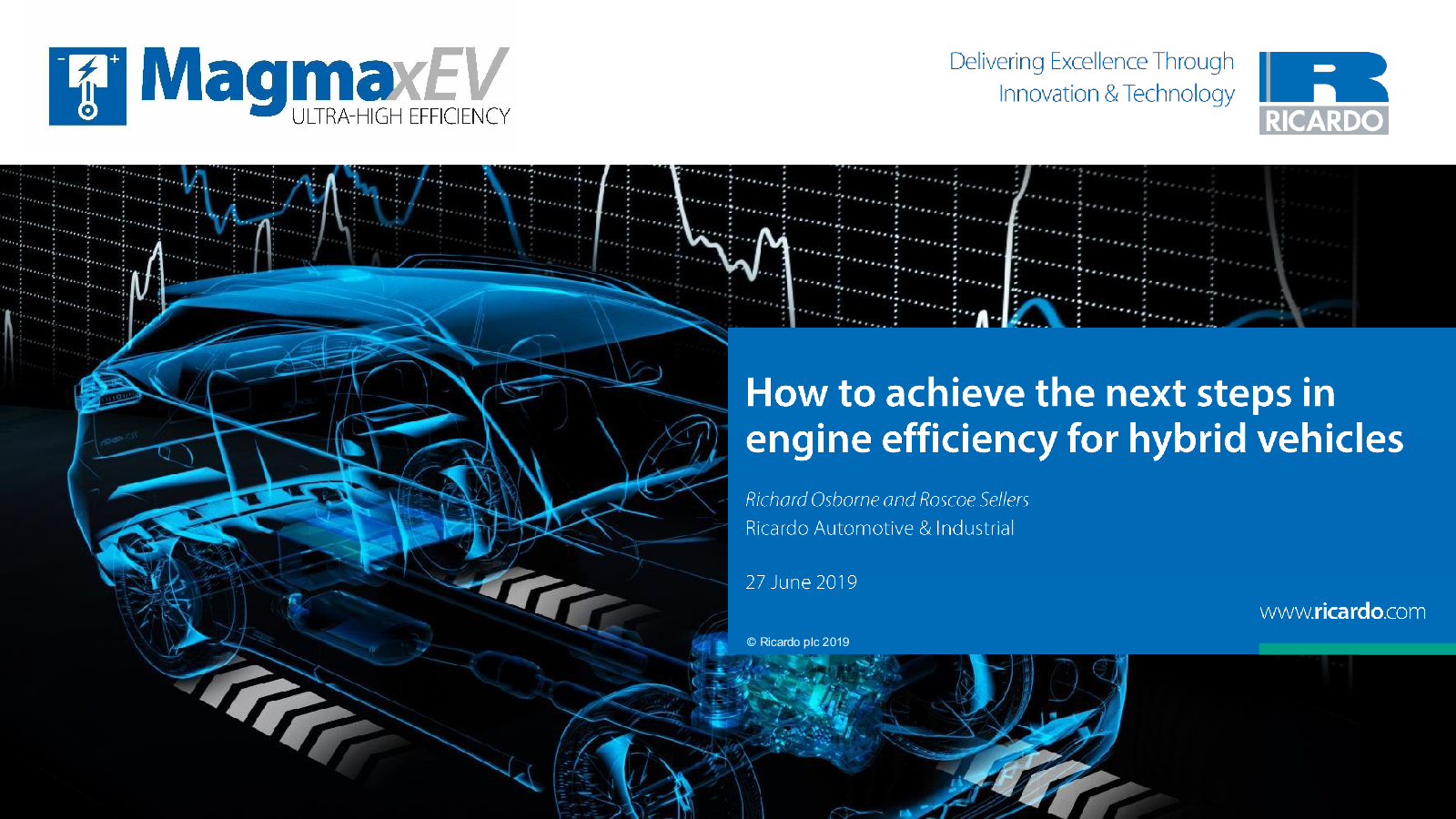 MagmaxEV
ULTRA-HIGH EFFICIENCY

Delivering Excellence Through Innovation & Technology

RICARDO

How to achieve the next steps in engine efficiency for hybrid vehicles

Richard Osborne and Roscoe Sellers
Ricardo Automotive & Industrial

27 June 2019

www.ricardo.com

© Ricardo plc 2019